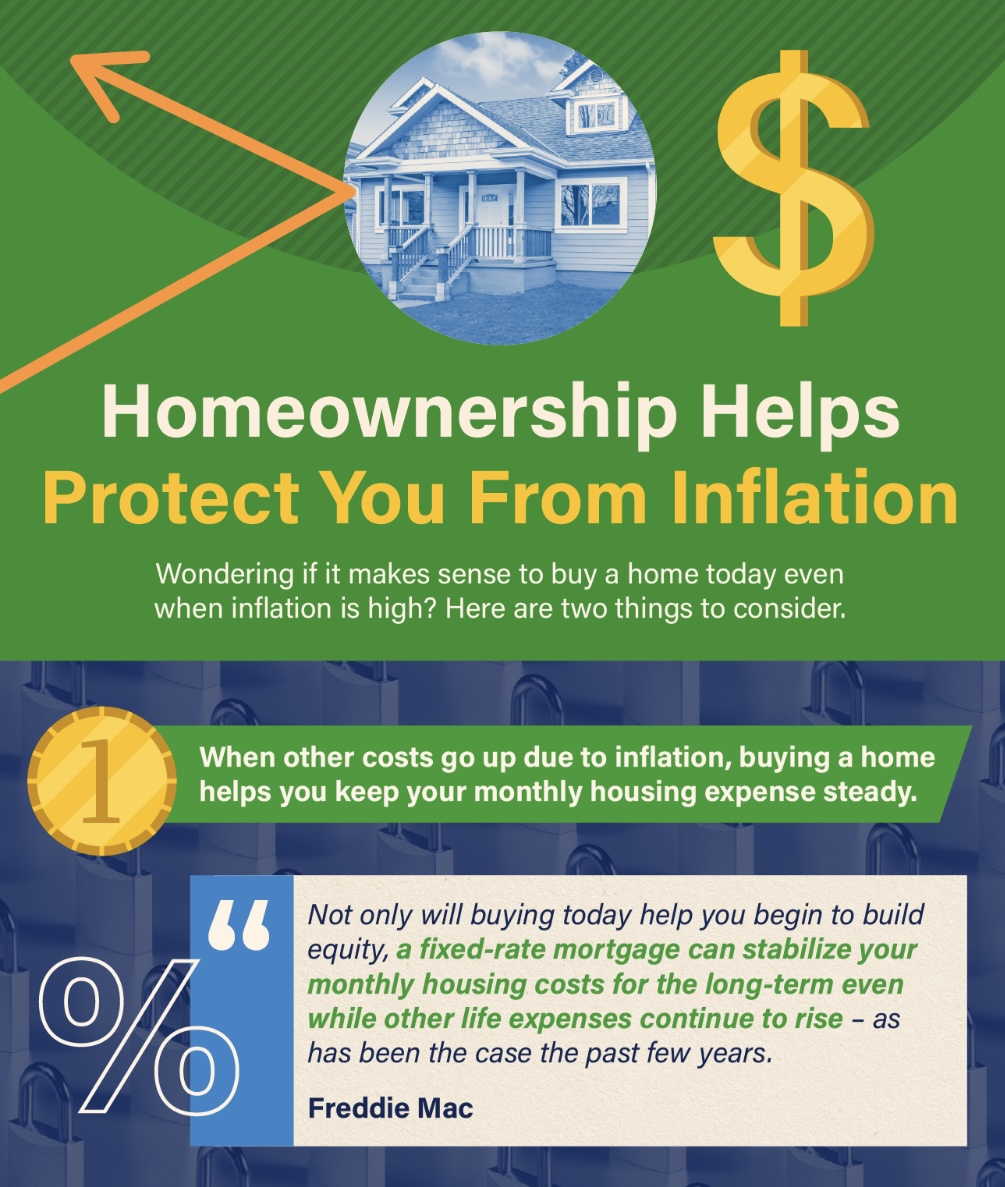 $

Homeownership Helps
Protect You From Inflation

Wondering if it makes sense to buy a home today even when inflation is high? Here are two things to consider.

1

When other costs go up due to inflation, buying a home helps you keep your monthly housing expense steady.

%

“

Not only will buying today help you begin to build equity, a fixed-rate mortgage can stabilize your monthly housing costs for the long-term even while other life expenses continue to rise – as has been the case the past few years.

Freddie Mac